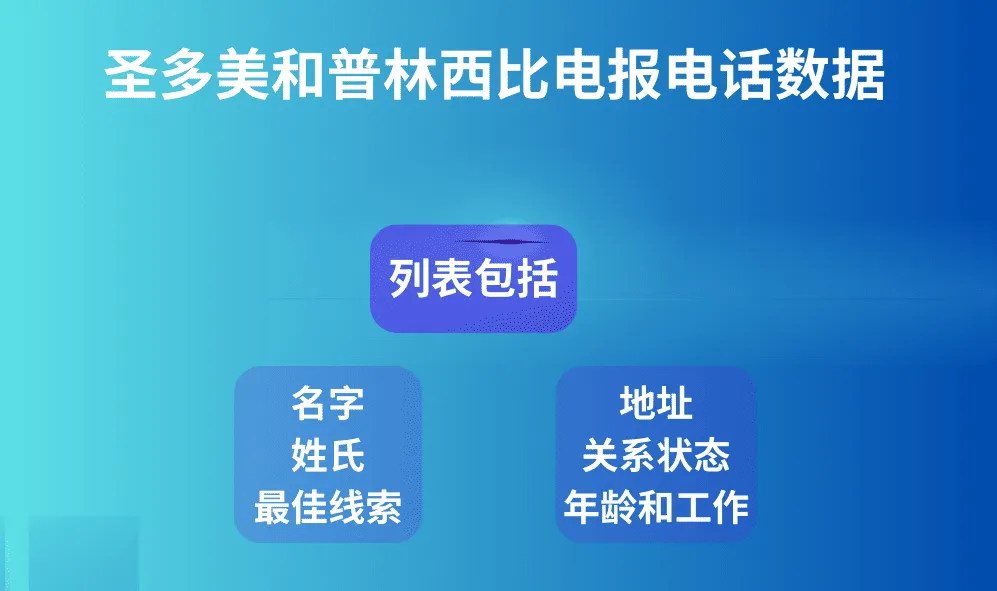 圣多美和普林西比电报电话数据

列表包括

名字
姓氏
最佳线索

地址
关系状态
年龄和工作